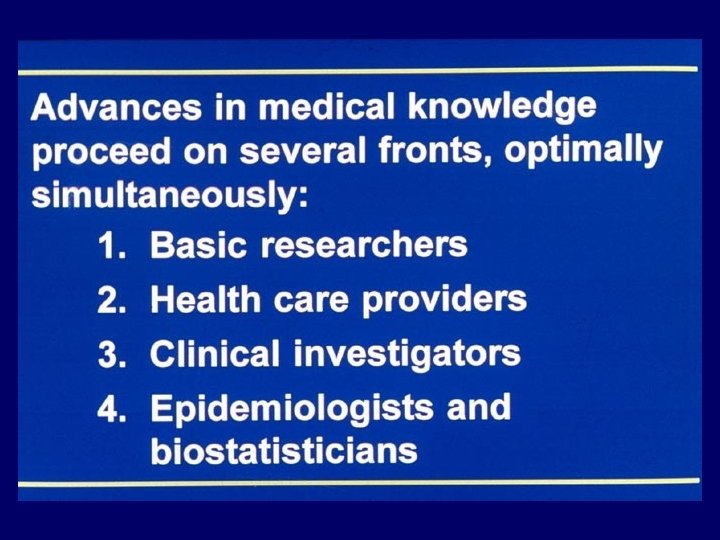 Advances in medical knowledge proceed on several fronts, optimally simultaneously:

1. Basic researchers
2. Health care providers
3. Clinical investigators
4. Epidemiologists and biostatisticians